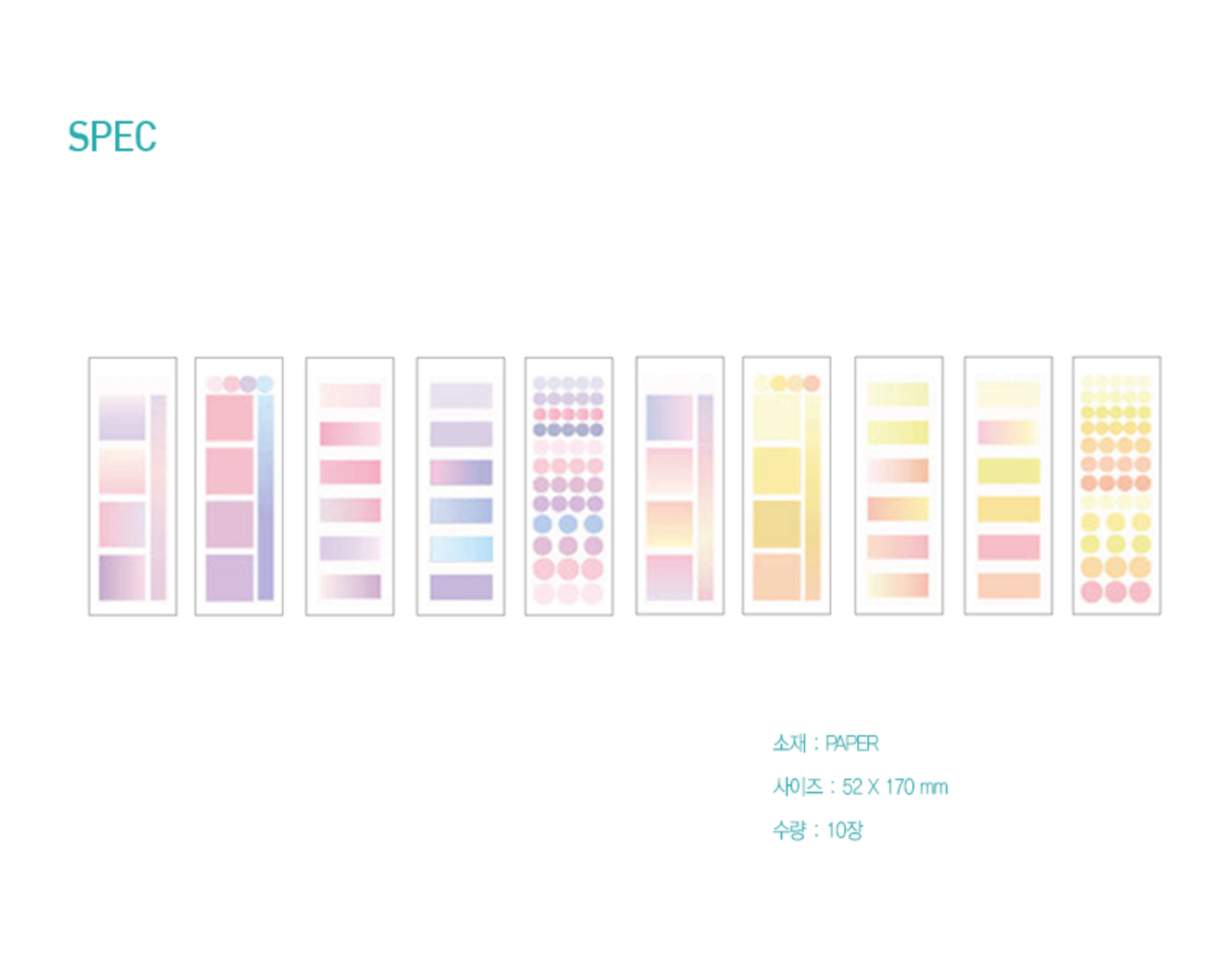 SPEC

소재 : PAPER

사이즈 : 52 X 170 mm

수량 : 10장